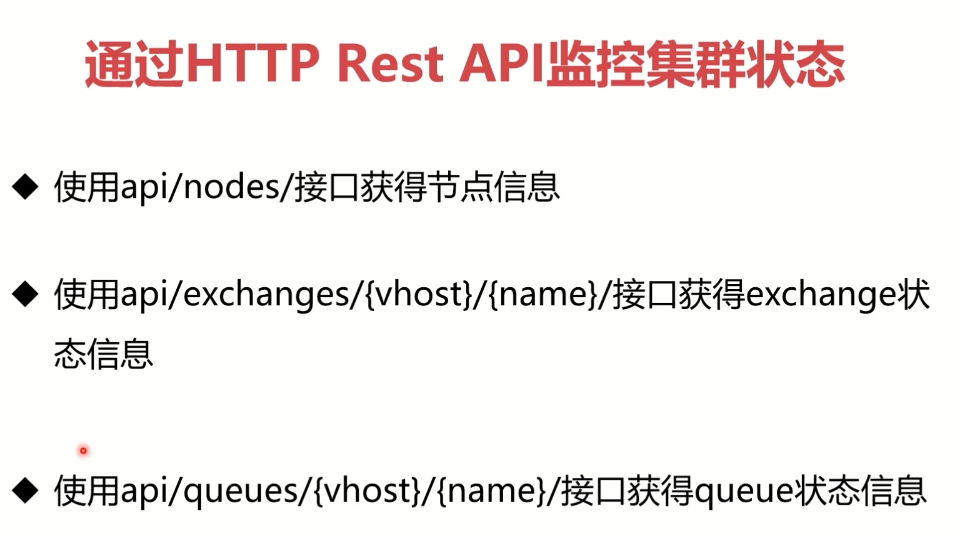 通过HTTP Rest API监控集群状态

◆ 使用api/nodes/接口获得节点信息

◆ 使用api/exchanges/{vhost}/{name}/接口获得exchange状态信息

◆ 使用api/queues/{vhost}/{name}/接口获得queue状态信息